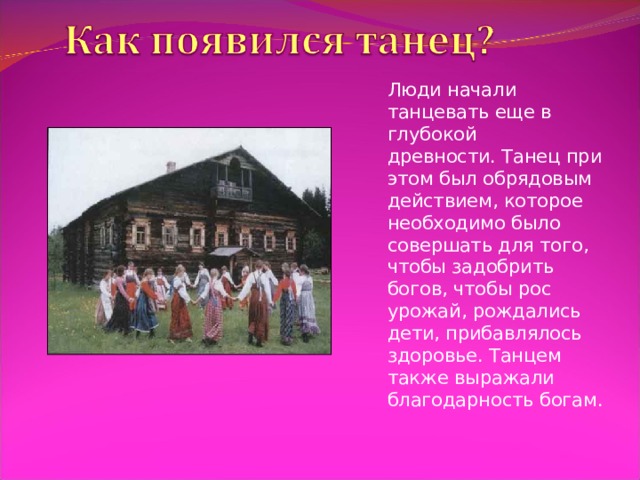 Как появился танец?

Люди начали танцевать еще в глубокой древности. Танец при этом был обрядовым действием, которое необходимо было совершать для того, чтобы задобрить богов, чтобы рос урожай, рождались дети, прибавлялось здоровье. Танцем также выражали благодарность богам.